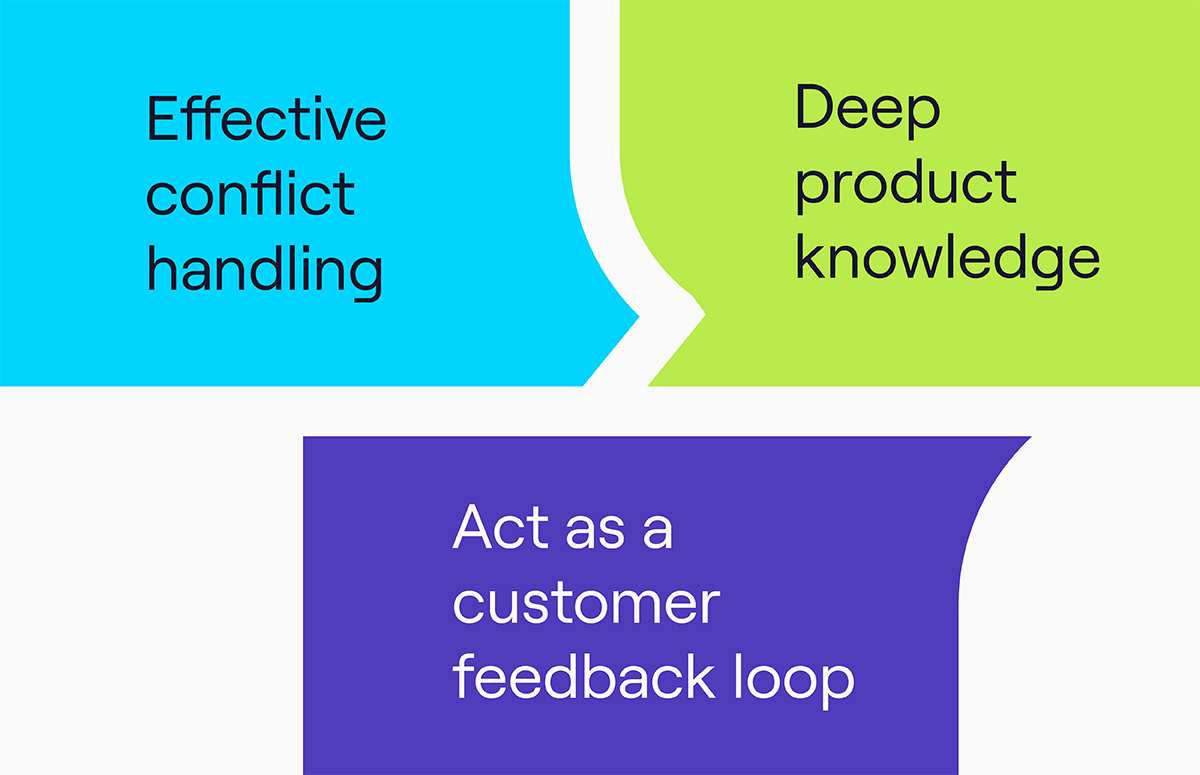 Effective conflict handling

Deep product knowledge

Act as a customer feedback loop